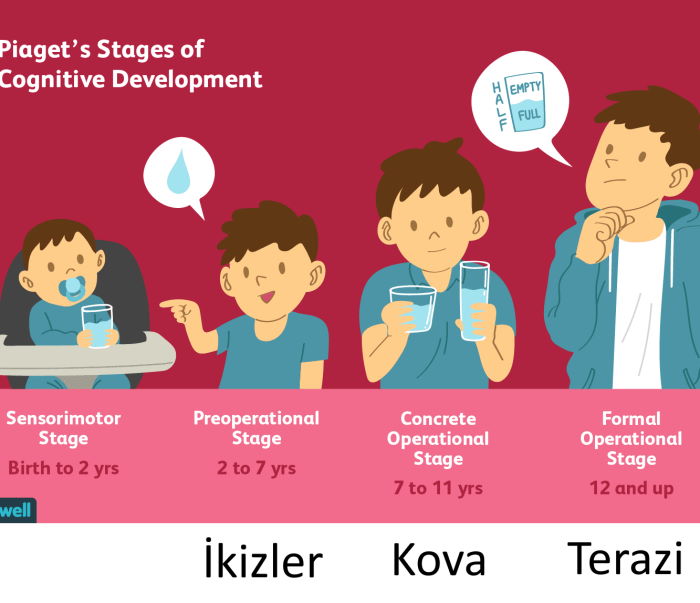 Piaget's Stages of Cognitive Development

HALF EMPTY FULL

Sensorimotor Stage
Birth to 2 yrs

Preoperational Stage
2 to 7 yrs

Concrete Operational Stage
7 to 11 yrs

Formal Operational Stage
12 and up

well

İkizler Kova Terazi